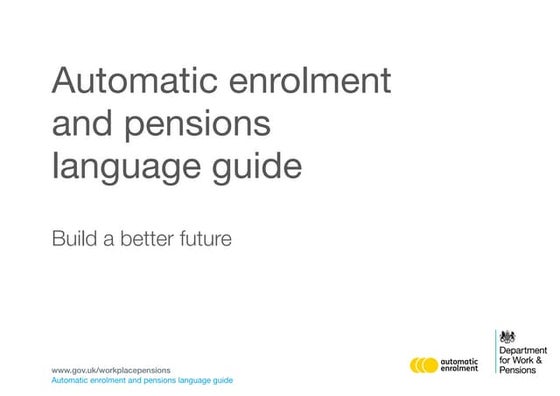 Automatic enrolment and pensions language guide

Build a better future

www.gov.uk/workplacepensions
Automatic enrolment and pensions language guide

automatic enrolment

Department for Work & Pensions